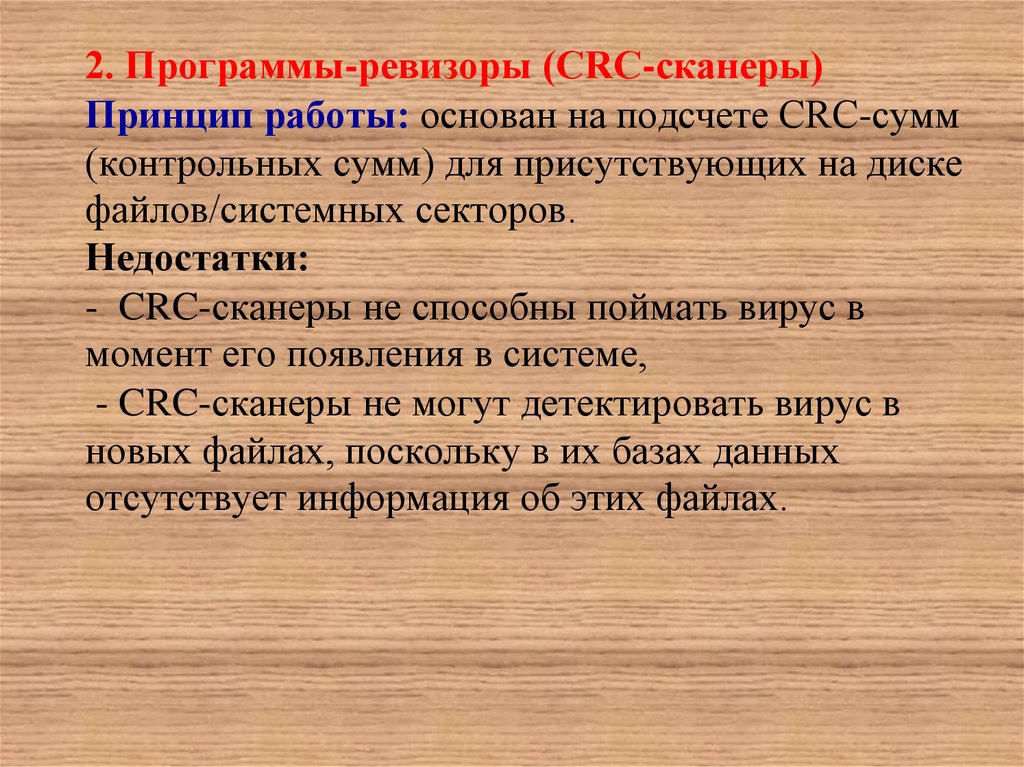 2. Программы-ревизоры (CRC-сканеры)
Принцип работы: основан на подсчете CRC-сумм (контрольных сумм) для присутствующих на диске файлов/системных секторов.
Недостатки:
- CRC-сканеры не способны поймать вирус в момент его появления в системе,
- CRC-сканеры не могут детектировать вирус в новых файлах, поскольку в их базах данных отсутствует информация об этих файлах.